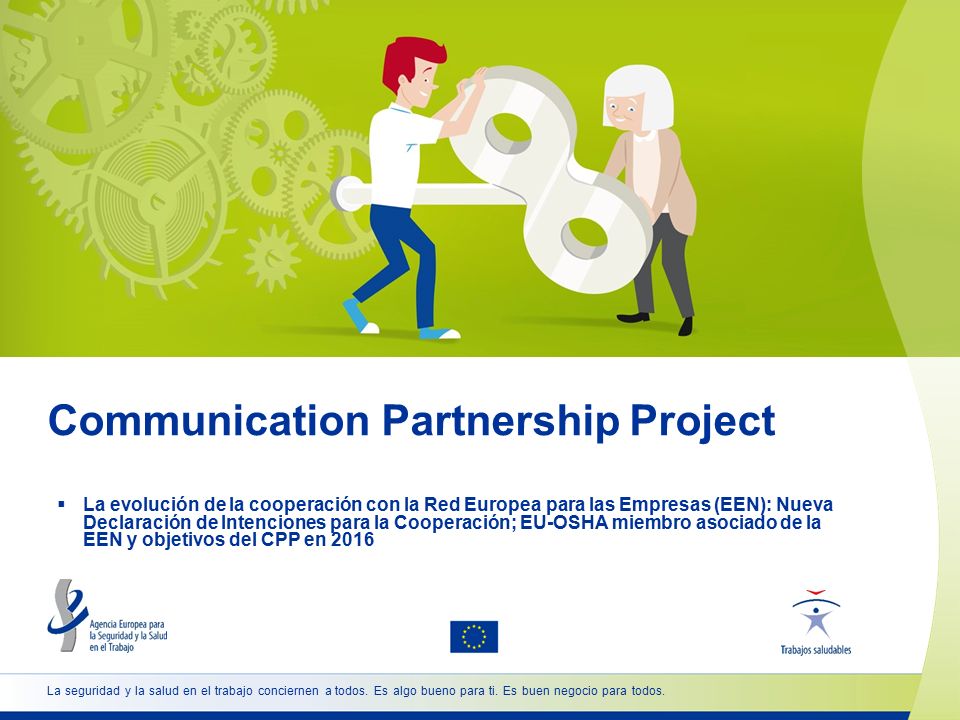 Communication Partnership Project

▪ La evolución de la cooperación con la Red Europea para las Empresas (EEN): Nueva Declaración de Intenciones para la Cooperación; EU-OSHA miembro asociado de la EEN y objetivos del CPP en 2016

Agencia Europea para la Seguridad y la Salud en el Trabajo

Trabajos saludables

La seguridad y la salud en el trabajo conciernen a todos. Es algo bueno para ti. Es buen negocio para todos.